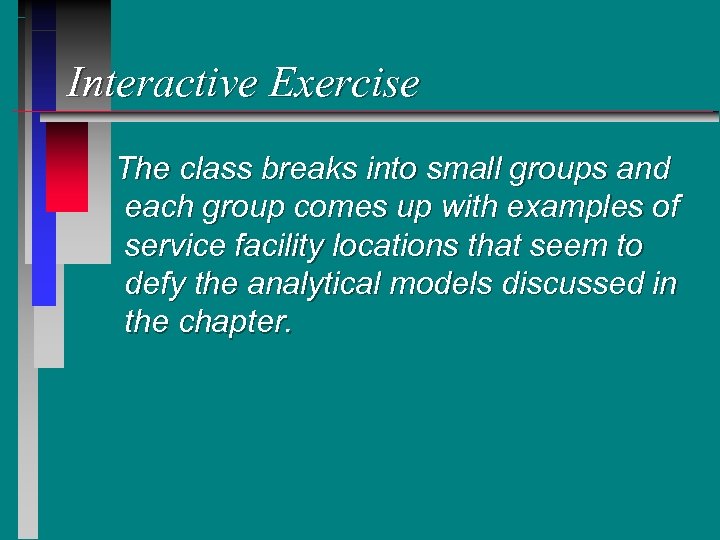 Interactive Exercise

The class breaks into small groups and each group comes up with examples of service facility locations that seem to defy the analytical models discussed in the chapter.